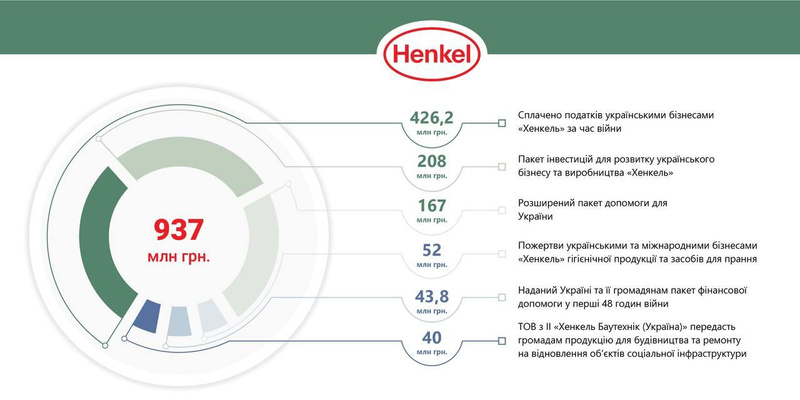 Henkel

937
млн грн.

426,2
млн грн.
Сплачено податків українськими бізнесами «Хенкель» за час війни

208
млн грн.
Пакет інвестицій для розвитку українського бізнесу та виробництва «Хенкель»

167
млн грн.
Розширений пакет допомоги для України

52
млн грн.
Пожертви українськими та міжнародними бізнесами «Хенкель» гігієнічної продукції та засобів для прання

43,8
млн грн.
Наданий Україні та її громадянам пакет фінансової допомоги у перші 48 годин війни

40
млн грн.
ТОВ з ІІ «Хенкель Баутехнік (Україна)» передасть громадам продукцію для будівництва та ремонту на відновлення об'єктів соціальної інфраструктури